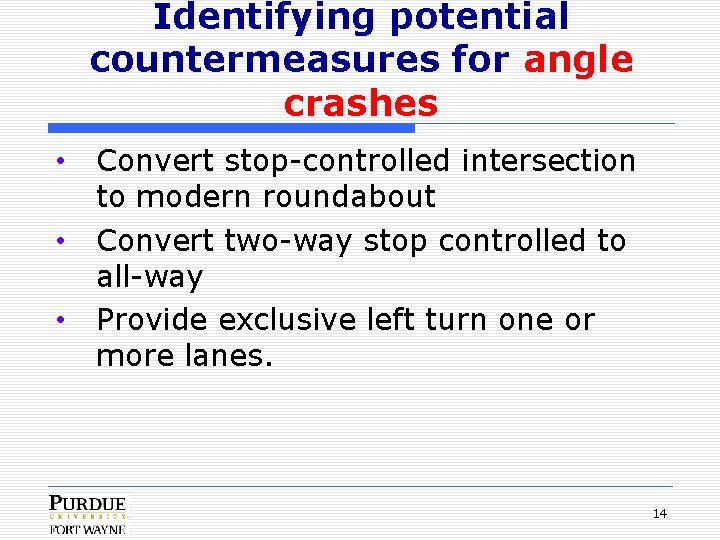 Identifying potential countermeasures for angle crashes

• Convert stop-controlled intersection to modern roundabout
• Convert two-way stop controlled to all-way
• Provide exclusive left turn one or more lanes.

PURDUE
UNIVERSITY
FORT WAYNE

14